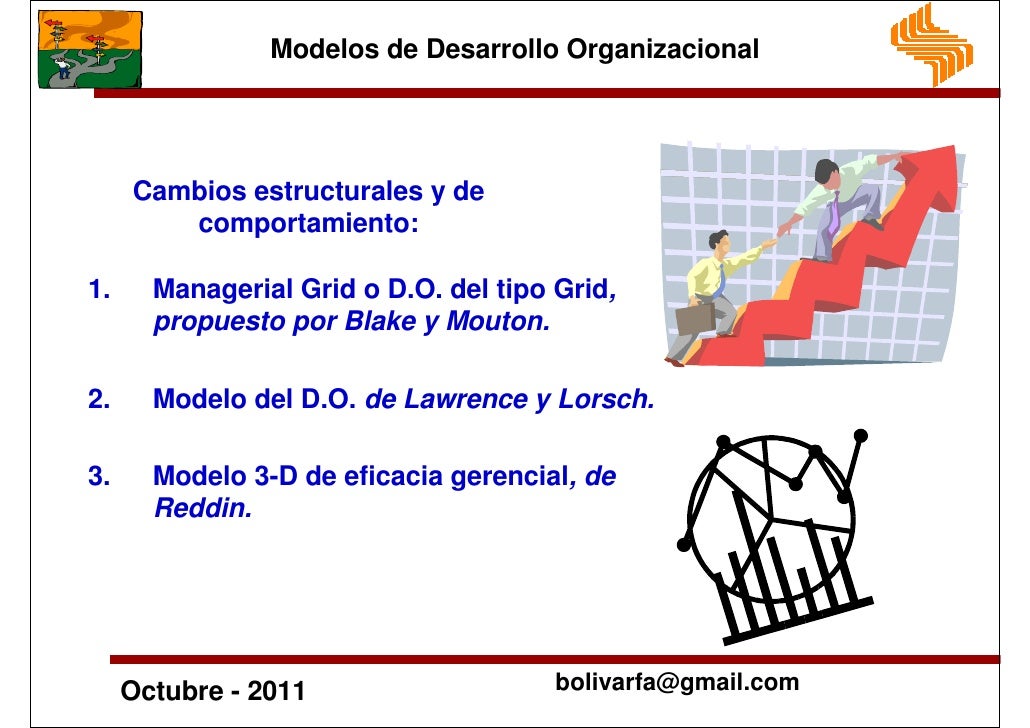 Modelos de Desarrollo Organizacional

Cambios estructurales y de comportamiento:

1. Managerial Grid o D.O. del tipo Grid, propuesto por Blake y Mouton.

2. Modelo del D.O. de Lawrence y Lorsch.

3. Modelo 3-D de eficacia gerencial, de Reddin.

Octubre - 2011

bolivarfa@gmail.com